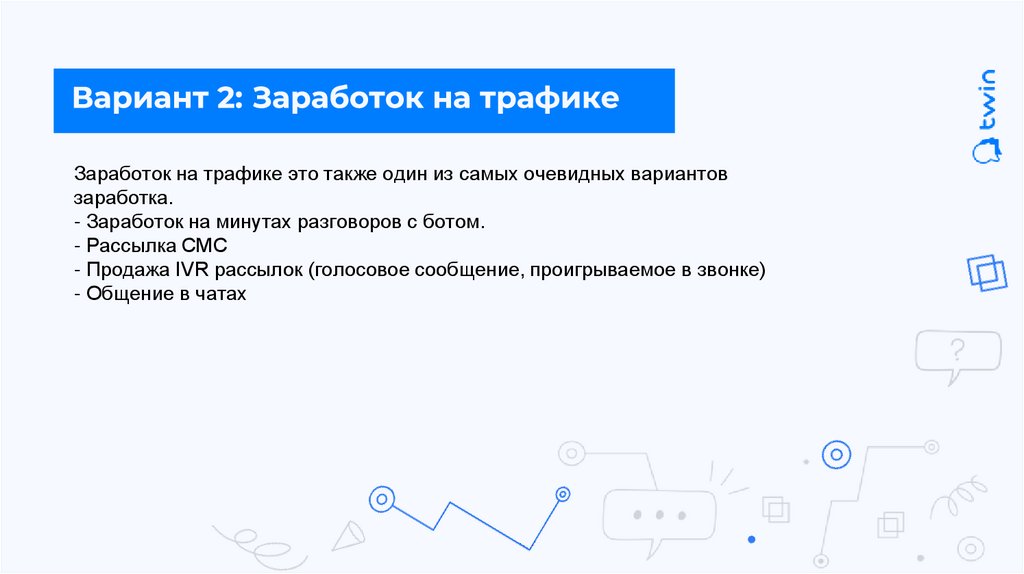 Вариант 2: Заработок на трафике

twin

Заработок на трафике это также один из самых очевидных вариантов заработка.
- Заработок на минутах разговоров с ботом.
- Рассылка СМС
- Продажа IVR рассылок (голосовое сообщение, проигрываемое в звонке)
- Общение в чатах

?